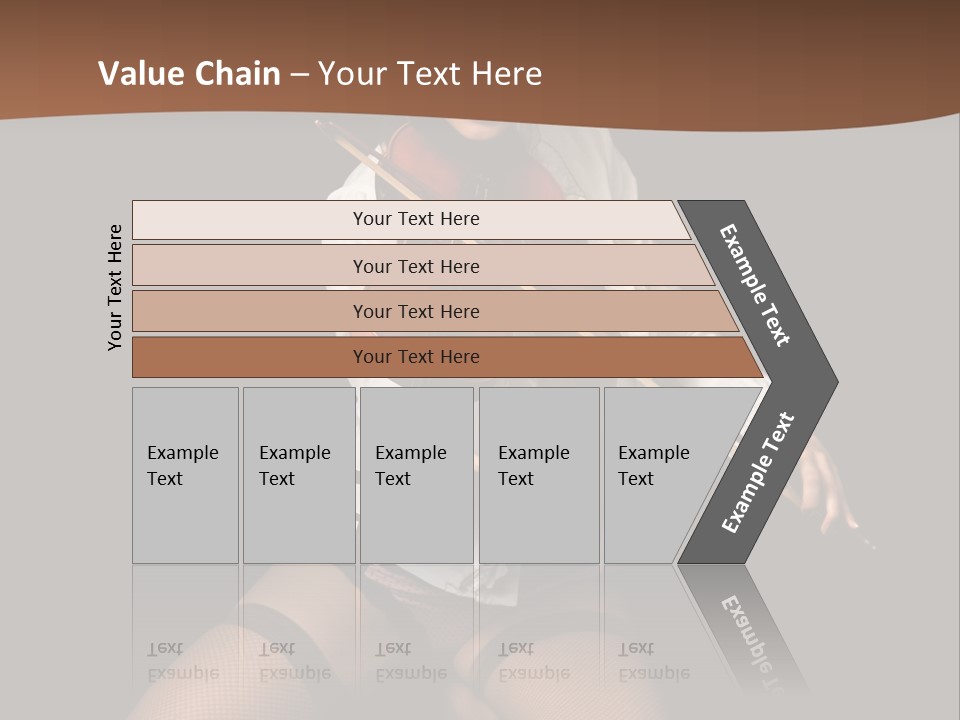 Value Chain – Your Text Here

Your Text Here

Your Text Here

Your Text Here

Your Text Here

Your Text Here

Example Text

Example Text

Example Text

Example Text

Example Text

Example Text

Example Text